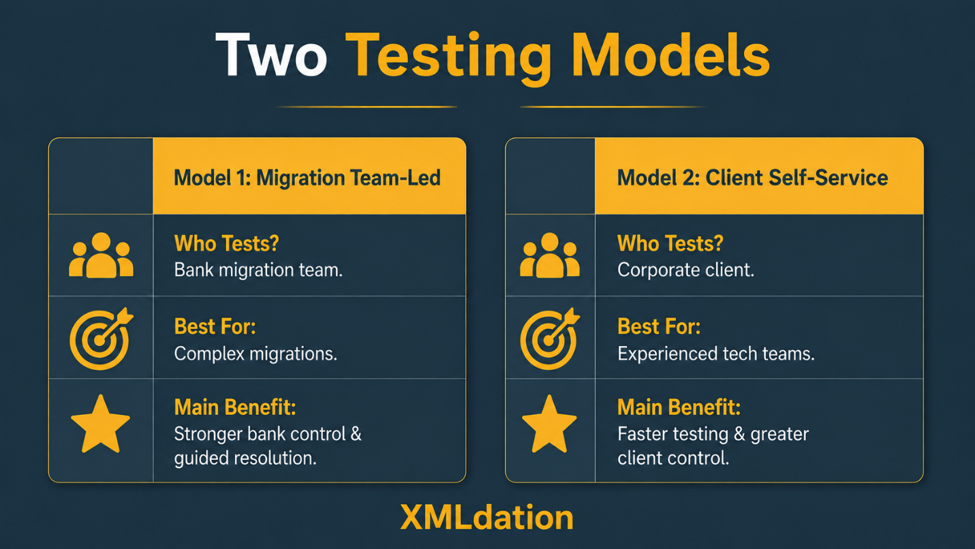 Two Testing Models

Model 1: Migration Team-Led

Who Tests?
Bank migration team.

Best For:
Complex migrations.

Main Benefit:
Stronger bank control & guided resolution.

Model 2: Client Self-Service

Who Tests?
Corporate client.

Best For:
Experienced tech teams.

Main Benefit:
Faster testing & greater client control.

XMLdation